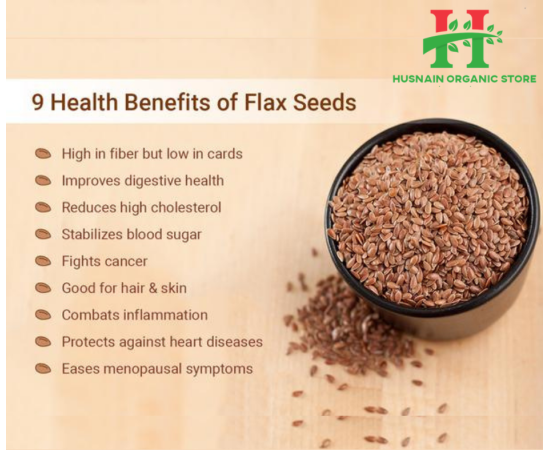 H

HUSNAIN ORGANIC STORE

9 Health Benefits of Flax Seeds

High in fiber but low in cards
Improves digestive health
Reduces high cholesterol
Stabilizes blood sugar
Fights cancer
Good for hair & skin
Combats inflammation
Protects against heart diseases
Eases menopausal symptoms